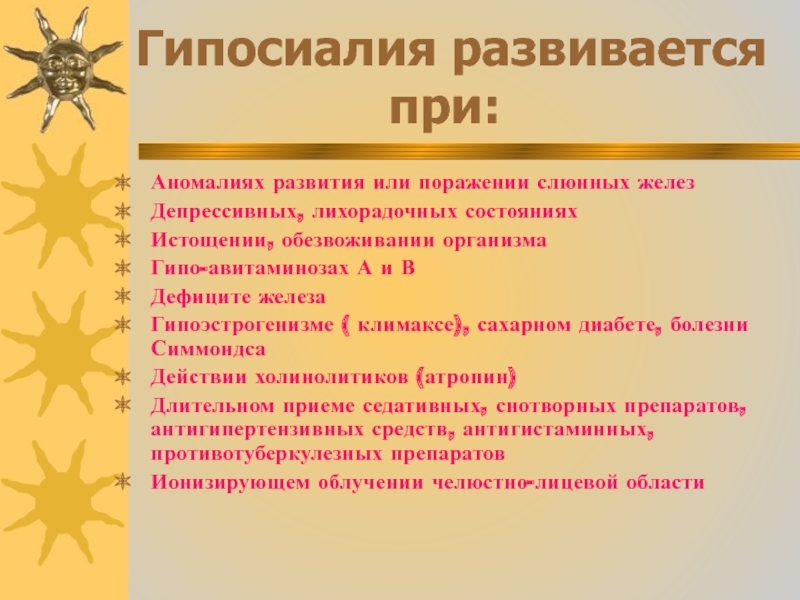 Гипосиалия развивается при:

Аномалиях развития или поражении слюнных желез
Депрессивных, лихорадочных состояниях
Истощении, обезвоживании организма
Гипо-авитаминозах А и В
Дефиците железа
Гипоэстрогенизме ( климаксе), сахарном диабете, болезни Симмондса
Действии холинолитиков (атропин)
Длительном приеме седативных, снотворных препаратов, антигипертензивных средств, антигистаминных, противотуберкулезных препаратов
Ионизирующем облучении челюстно-лицевой области